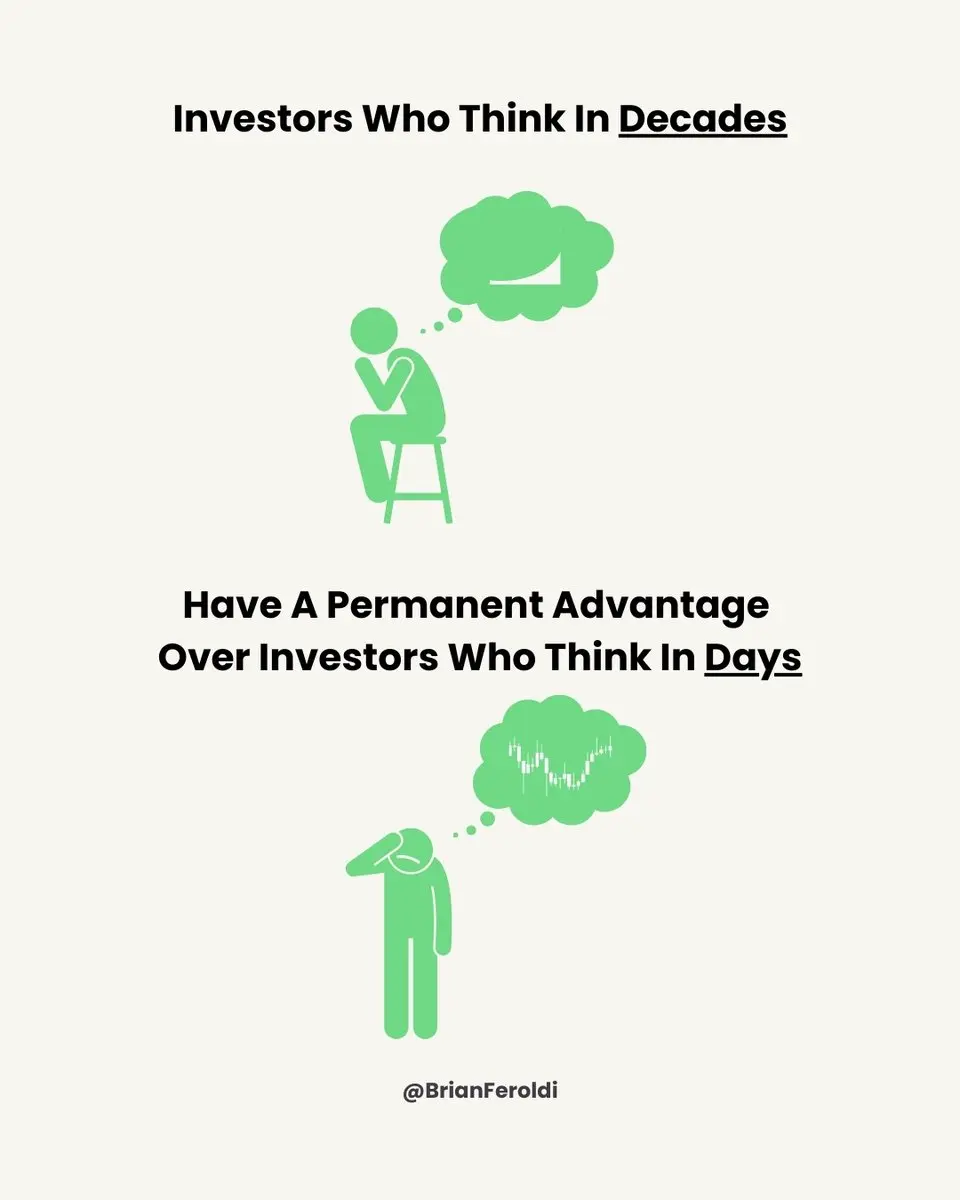 Investors Who Think In Decades

Have A Permanent Advantage Over Investors Who Think In Days

@BrianFeroldi